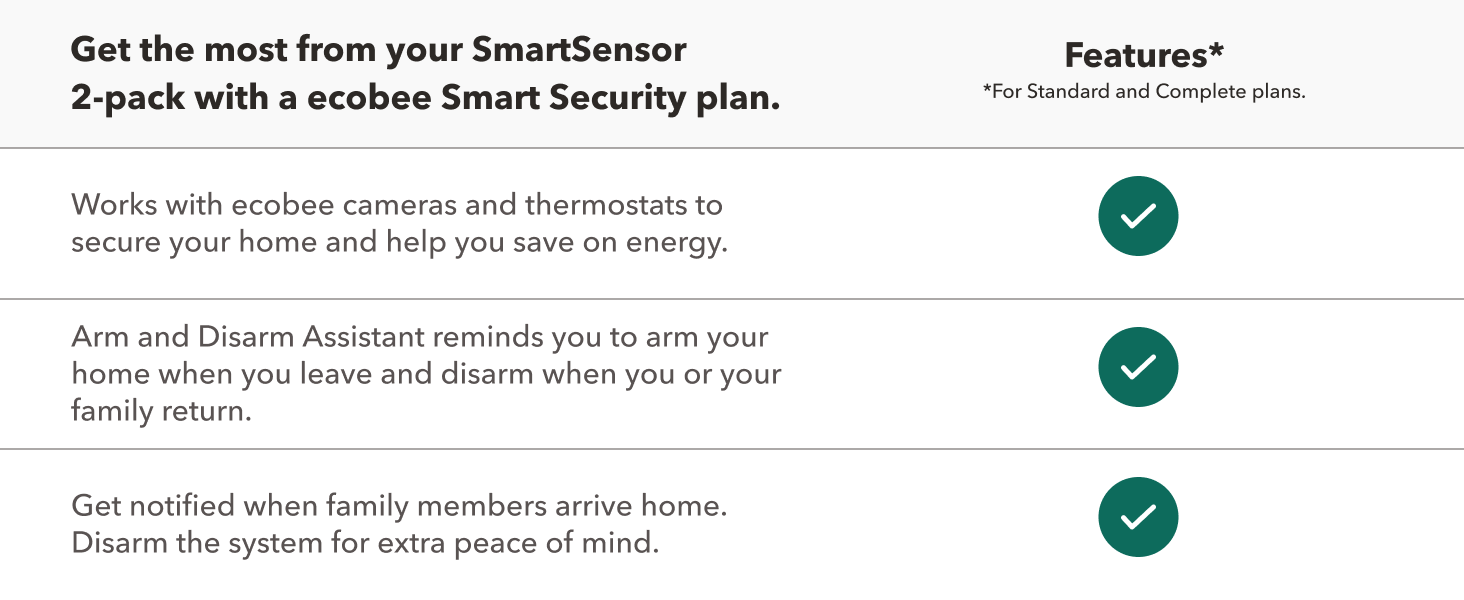 | Get the most from your SmartSensor 2-pack with a ecobee Smart Security plan. | Features* *For Standard and Complete plans. |
|---|---|
| Works with ecobee cameras and thermostats to secure your home and help you save on energy. | ✓ |
| Arm and Disarm Assistant reminds you to arm your home when you leave and disarm when you or your family return. | ✓ |
| Get notified when family members arrive home. Disarm the system for extra peace of mind. | ✓ |